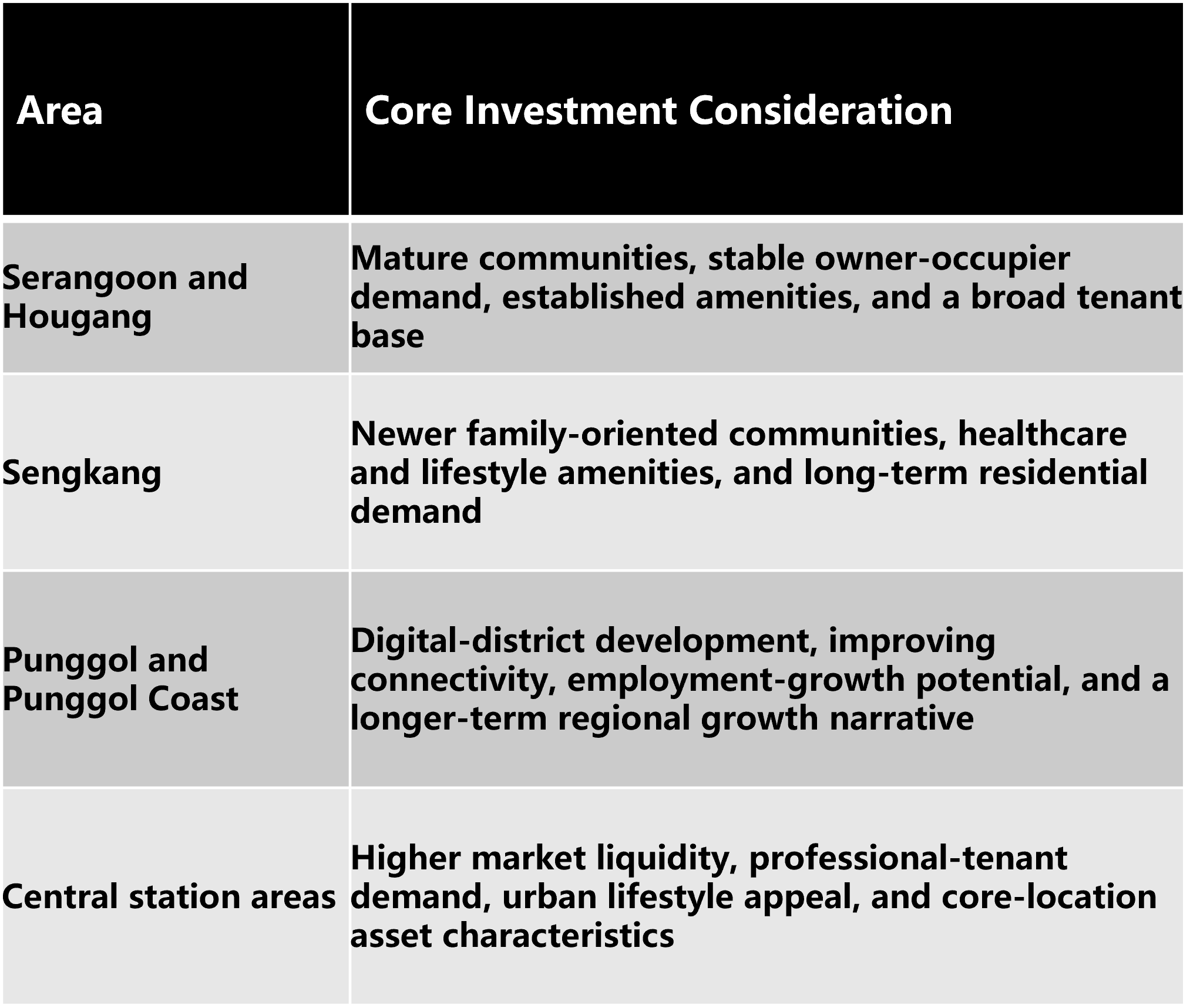 | Area | Core Investment Consideration |
|---|---|
| Serangoon and Hougang | Mature communities, stable owner-occupier demand, established amenities, and a broad tenant base |
| Sengkang | Newer family-oriented communities, healthcare and lifestyle amenities, and long-term residential demand |
| Punggol and Punggol Coast | Digital-district development, improving connectivity, employment-growth potential, and a longer-term regional growth narrative |
| Central station areas | Higher market liquidity, professional-tenant demand, urban lifestyle appeal, and core-location asset characteristics |